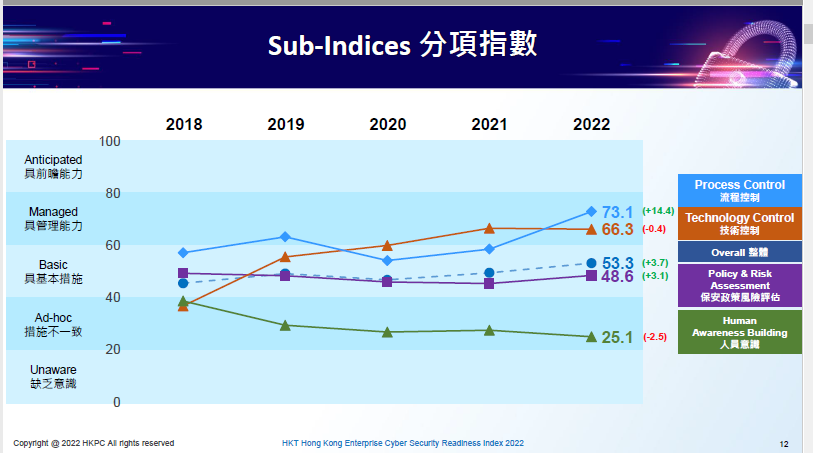 Sub-Indices 分項指數

2018 2019 2020 2021 2022

100
Anticipated
具前瞻能力
80
Managed
具管理能力
60
Basic
具基本措施
40
Ad-hoc
措施不一致
20
Unaware
缺乏意識
0

73.1 (+14.4)
66.3 (-0.4)
53.3 (+3.7)
48.6 (+3.1)
25.1 (-2.5)

Process Control
流程控制

Technology Control
技術控制

Overall 整體

Policy & Risk Assessment
保安政策風險評估

Human Awareness Building
人員意識

Copyright @ 2022 HKPC All rights reserved

HKT Hong Kong Enterprise Cyber Security Readiness Index 2022

12